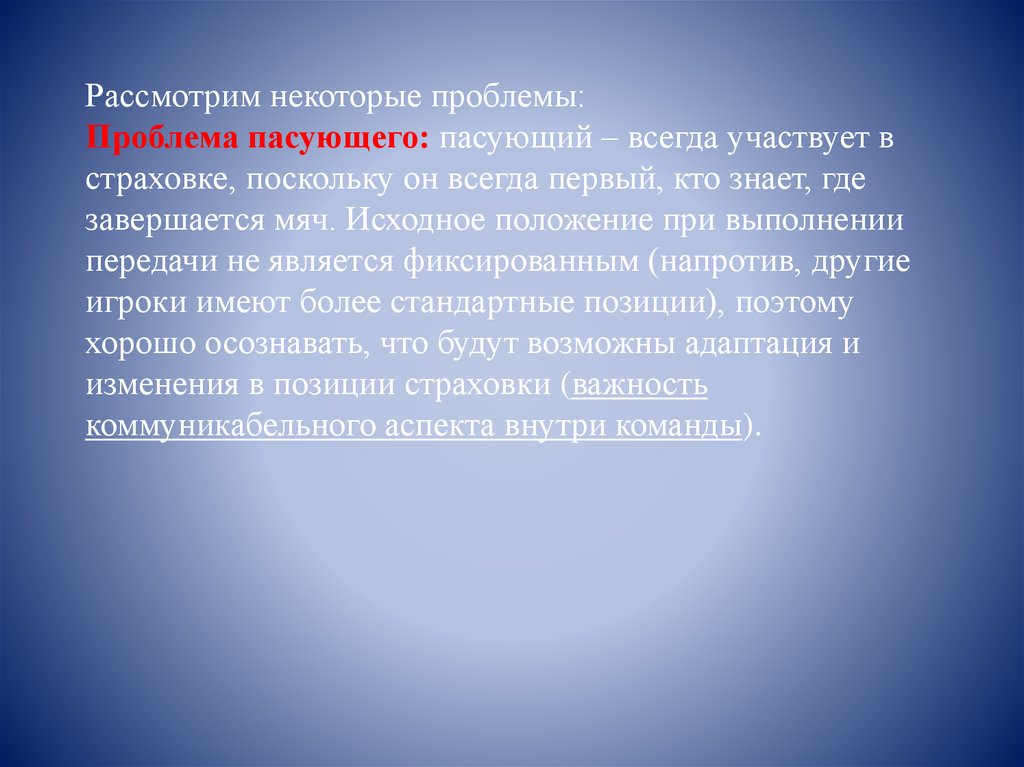 Рассмотрим некоторые проблемы:
Проблема пасующего: пасующий – всегда участвует в страховке, поскольку он всегда первый, кто знает, где завершается мяч. Исходное положение при выполнении передачи не является фиксированным (напротив, другие игроки имеют более стандартные позиции), поэтому хорошо осознавать, что будут возможны адаптация и изменения в позиции страховки (важность коммуникабельного аспекта внутри команды).